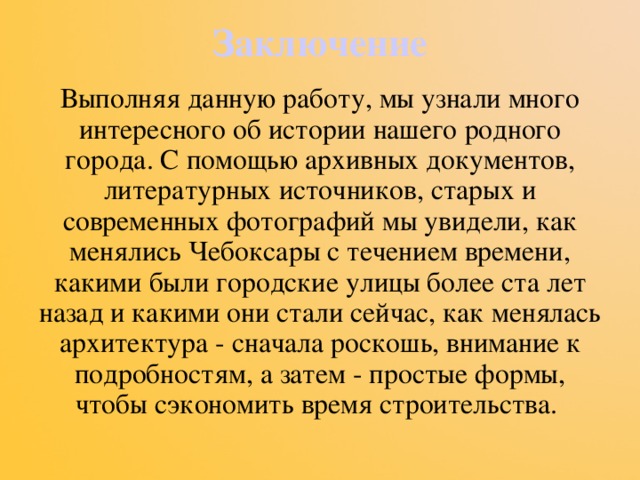 Заключение

Выполняя данную работу, мы узнали много интересного об истории нашего родного города. С помощью архивных документов, литературных источников, старых и современных фотографий мы увидели, как менялись Чебоксары с течением времени, какими были городские улицы более ста лет назад и какими они стали сейчас, как менялась архитектура - сначала роскошь, внимание к подробностям, а затем - простые формы, чтобы сэкономить время строительства.